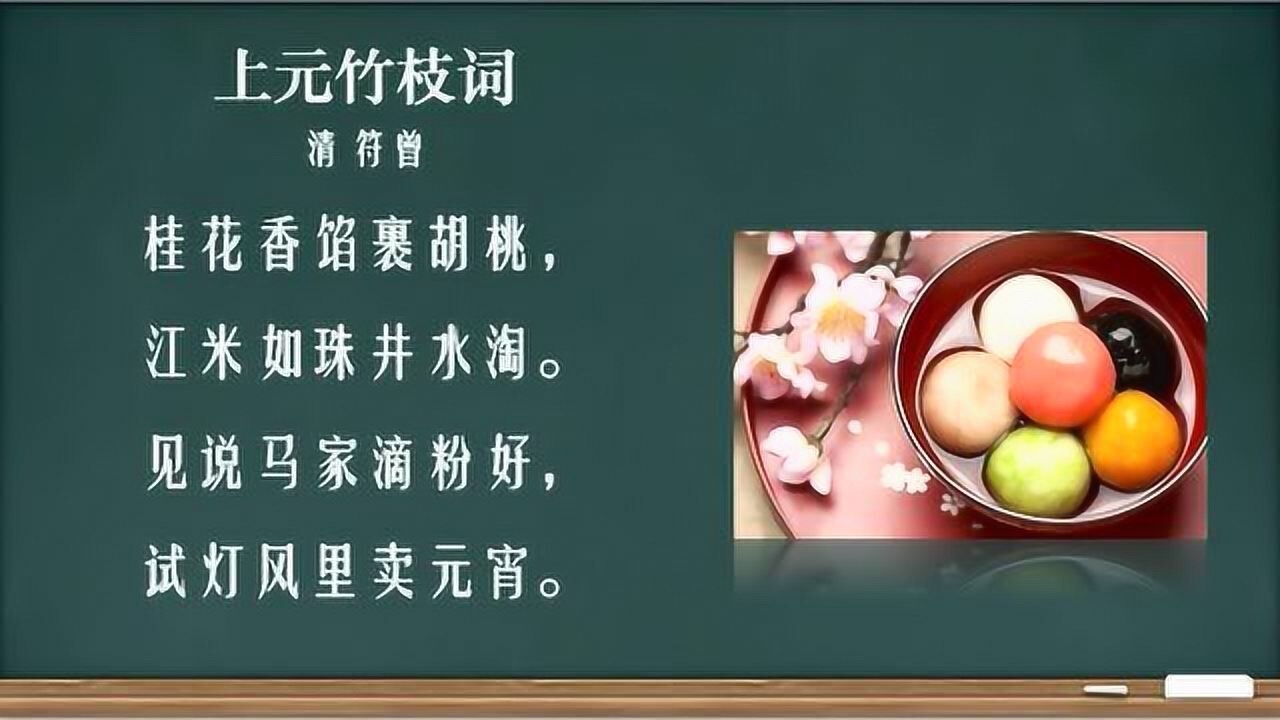 上元竹枝词
清 符曾

桂花香馅裹胡桃，
江米如珠井水淘。
见说马家滴粉好，
试灯风里卖元宵。